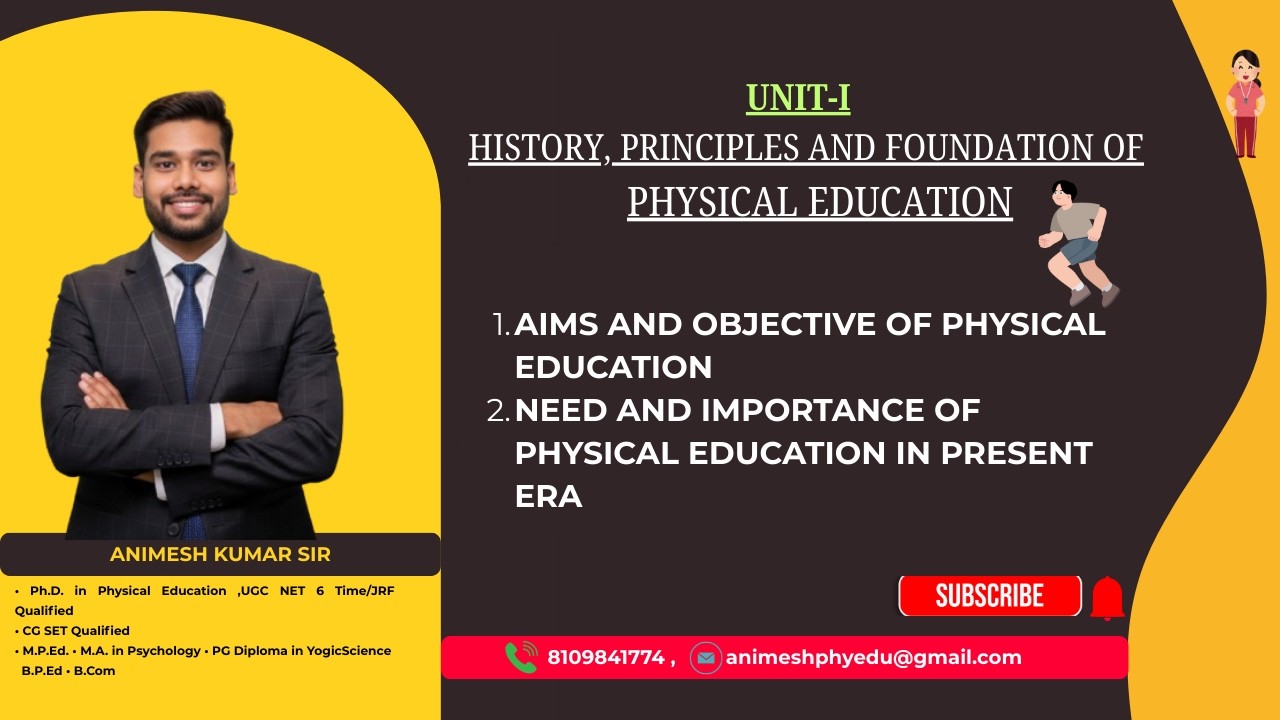 UNIT-I
HISTORY, PRINCIPLES AND FOUNDATION OF PHYSICAL EDUCATION

1. AIMS AND OBJECTIVE OF PHYSICAL EDUCATION
2. NEED AND IMPORTANCE OF PHYSICAL EDUCATION IN PRESENT ERA

ANIMESH KUMAR SIR

• Ph.D. in Physical Education ,UGC NET 6 Time/JRF Qualified
• CG SET Qualified
• M.P.Ed. • M.A. in Psychology • PG Diploma in YogicScience B.P.Ed • B.Com

SUBSCRIBE

8109841774 , animeshphyedu@gmail.com